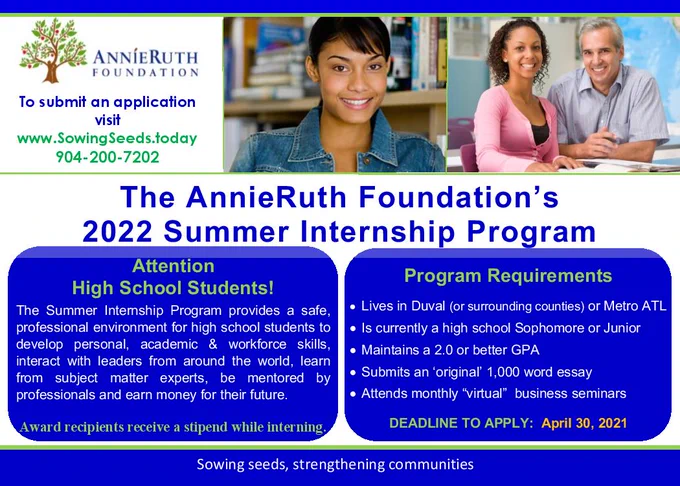 ANNIERUTH FOUNDATION

To submit an application visit
www.SowingSeeds.today
904-200-7202

The AnnieRuth Foundation's
2022 Summer Internship Program

Attention
High School Students!

The Summer Internship Program provides a safe, professional environment for high school students to develop personal, academic & workforce skills, interact with leaders from around the world, learn from subject matter experts, be mentored by professionals and earn money for their future.

Award recipients receive a stipend while interning.

Program Requirements

• Lives in Duval (or surrounding counties) or Metro ATL
• Is currently a high school Sophomore or Junior
• Maintains a 2.0 or better GPA
• Submits an 'original' 1,000 word essay
• Attends monthly "virtual" business seminars

DEADLINE TO APPLY: April 30, 2021

Sowing seeds, strengthening communities